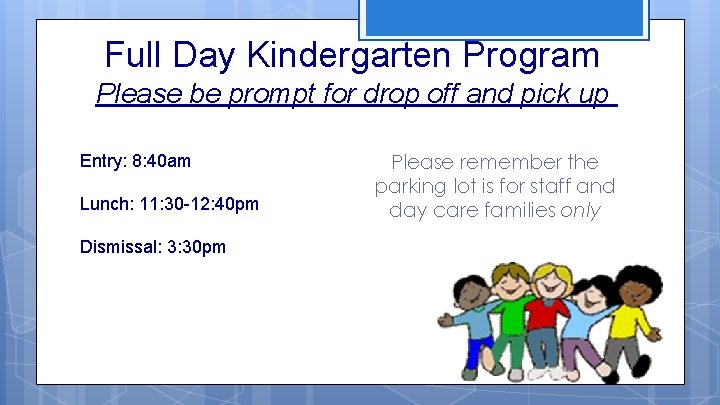 Full Day Kindergarten Program
Please be prompt for drop off and pick up

Entry: 8:40am

Lunch: 11:30-12:40pm

Dismissal: 3:30pm

Please remember the parking lot is for staff and day care families only